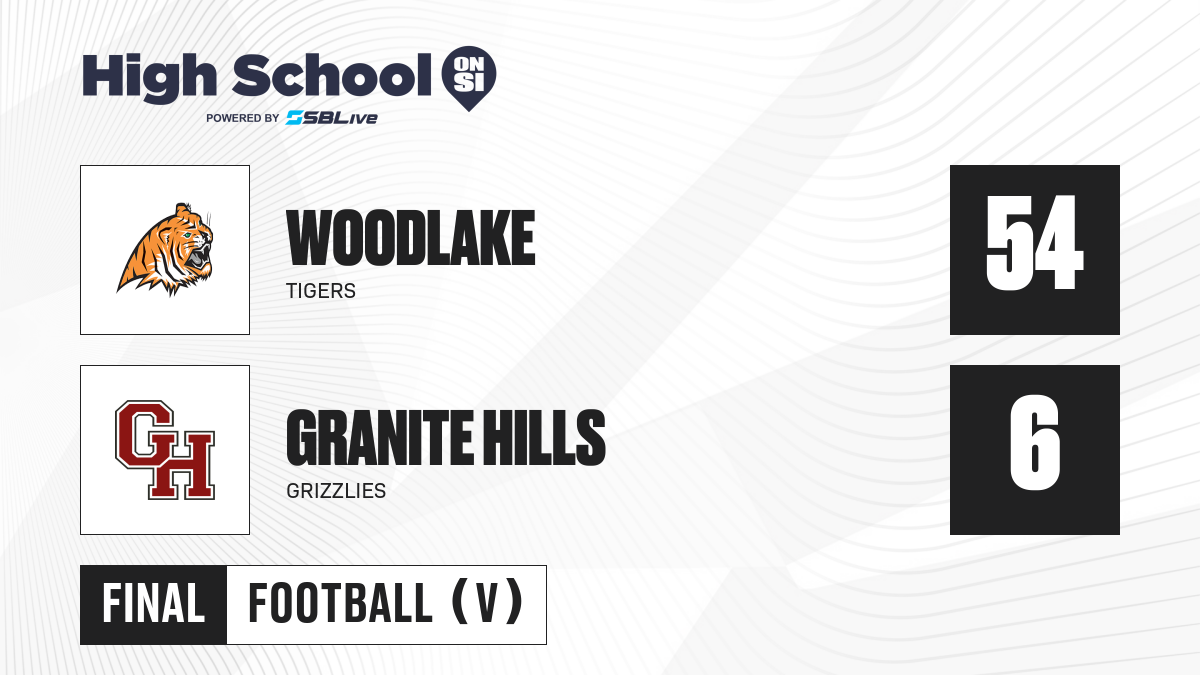 High School ON SI
POWERED BY SBLive

WOODLAKE
TIGERS

54

GH

GRANITE HILLS
GRIZZLIES

6

FINAL FOOTBALL (V)